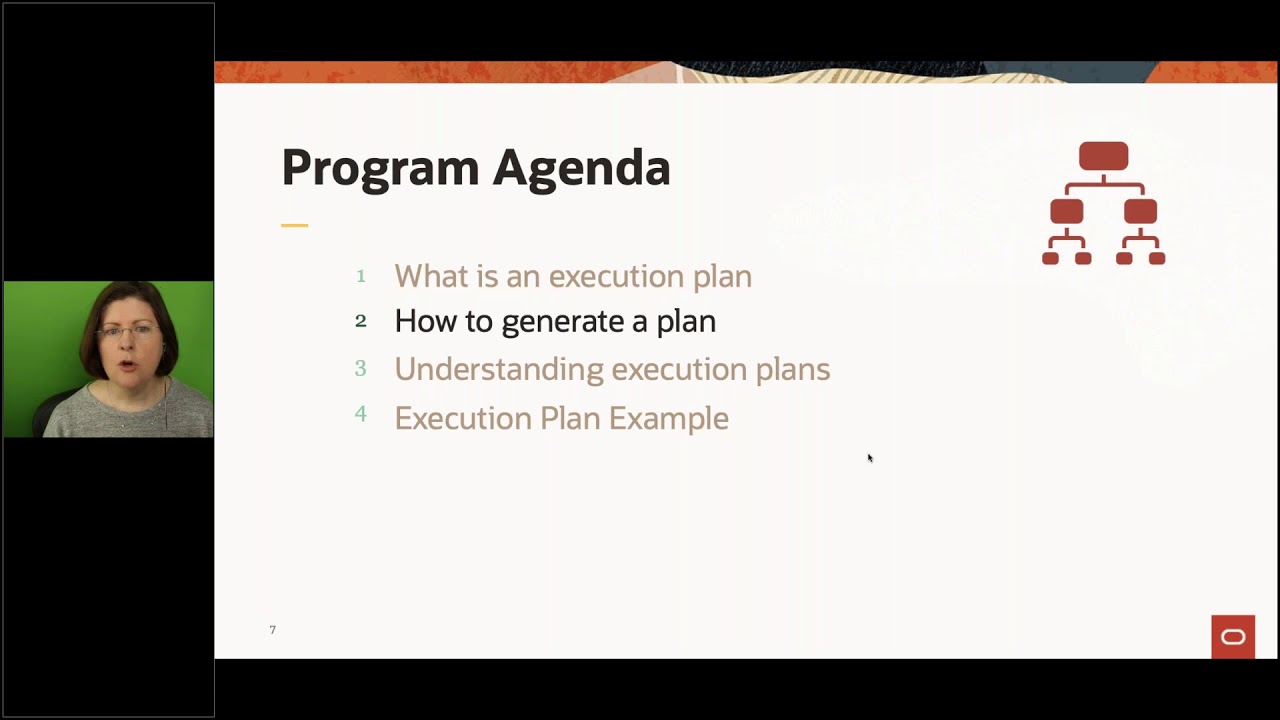 Program Agenda

1 What is an execution plan
2 How to generate a plan
3 Understanding execution plans
4 Execution Plan Example

7